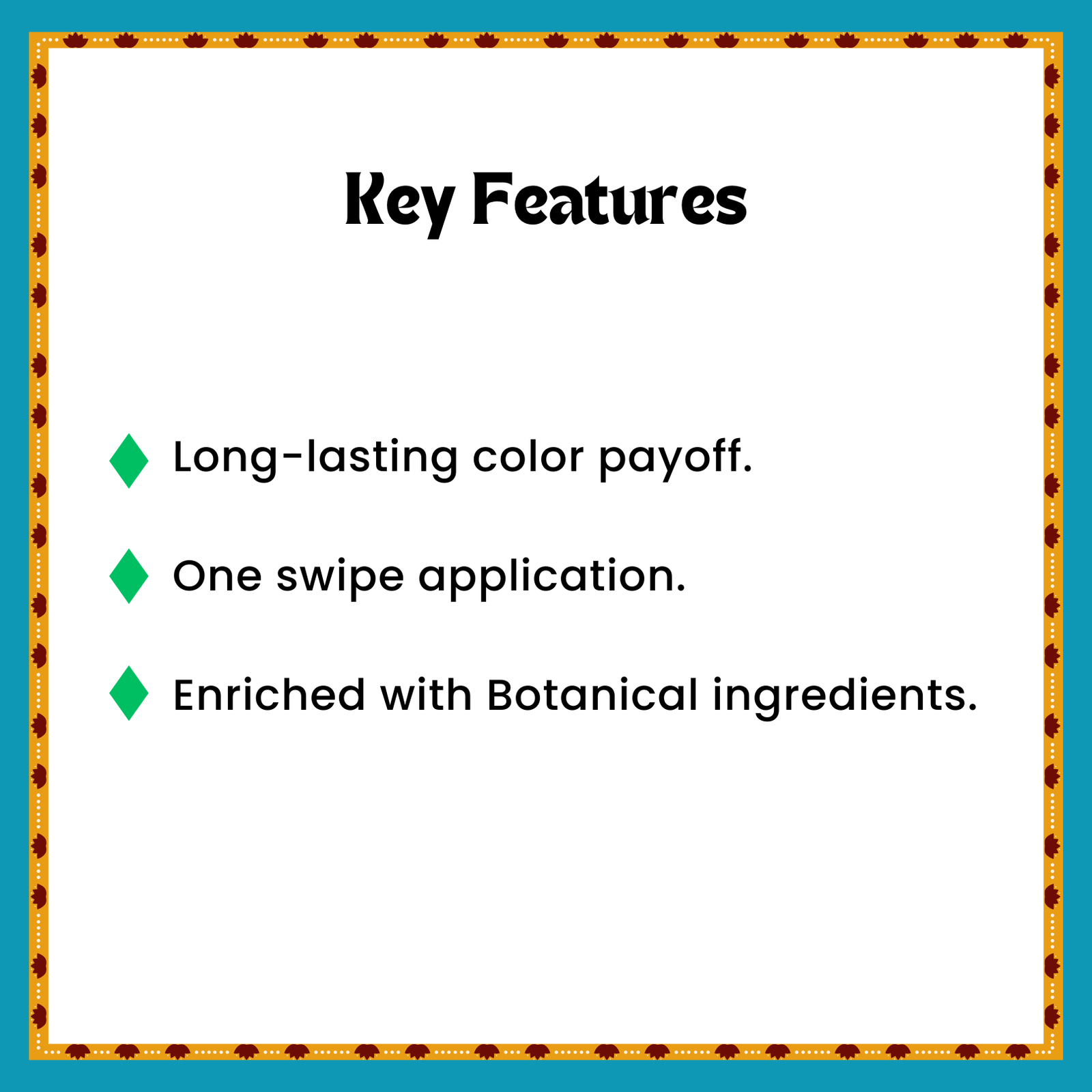 Key Features

Long-lasting color payoff.

One swipe application.

Enriched with Botanical ingredients.